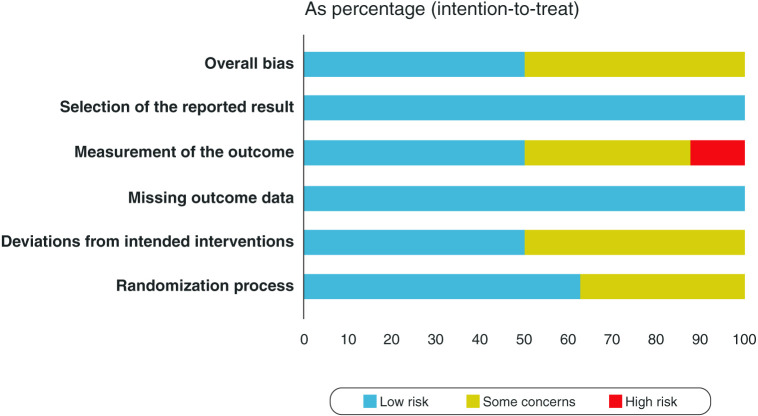 As percentage (intention-to-treat)

Overall bias
Selection of the reported result
Measurement of the outcome
Missing outcome data
Deviations from intended interventions
Randomization process

0 10 20 30 40 50 60 70 80 90 100

Low risk Some concerns High risk